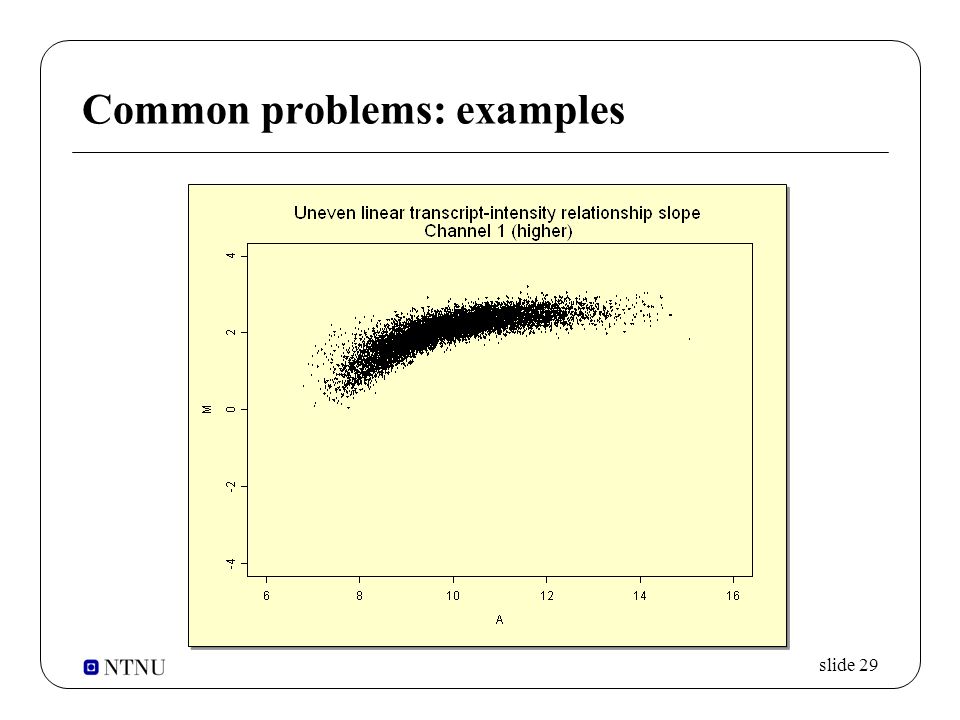 Common problems: examples

Uneven linear transcript-intensity relationship slope
Channel 1 (higher)

4
2
0
-2
-4
M

6
8
10
12
14
16
A

NTNU

slide 29